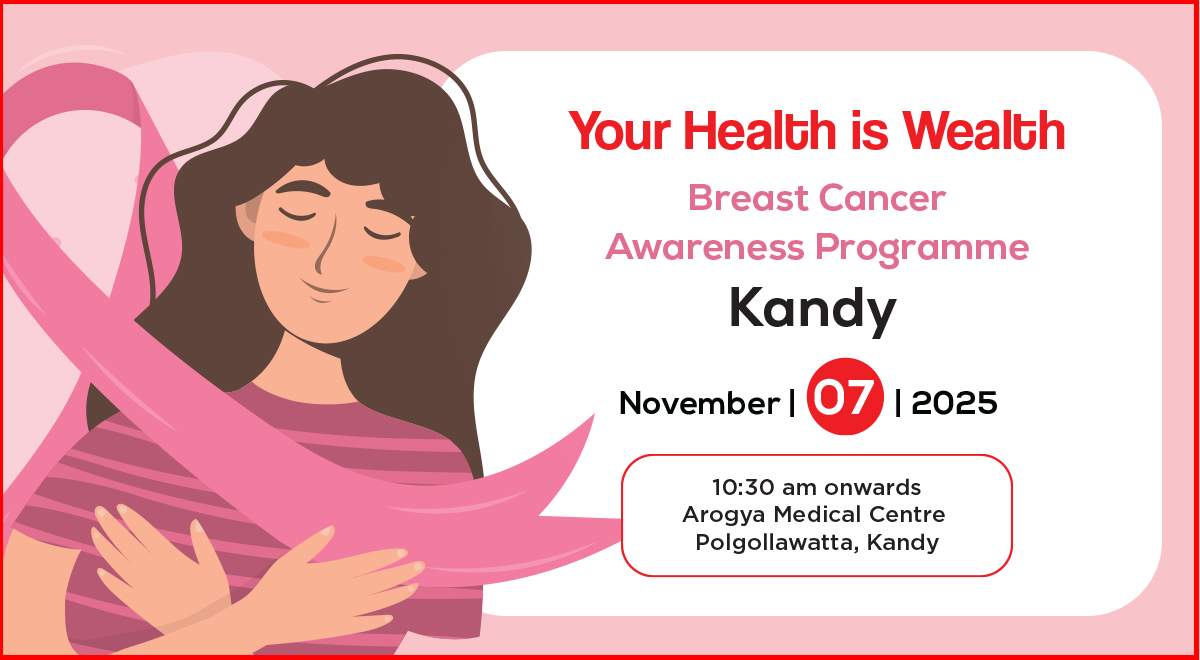 Your Health is Wealth

Breast Cancer Awareness Programme

Kandy

November | 07 | 2025

10:30 am onwards
Arogya Medical Centre
Polgollawatta, Kandy